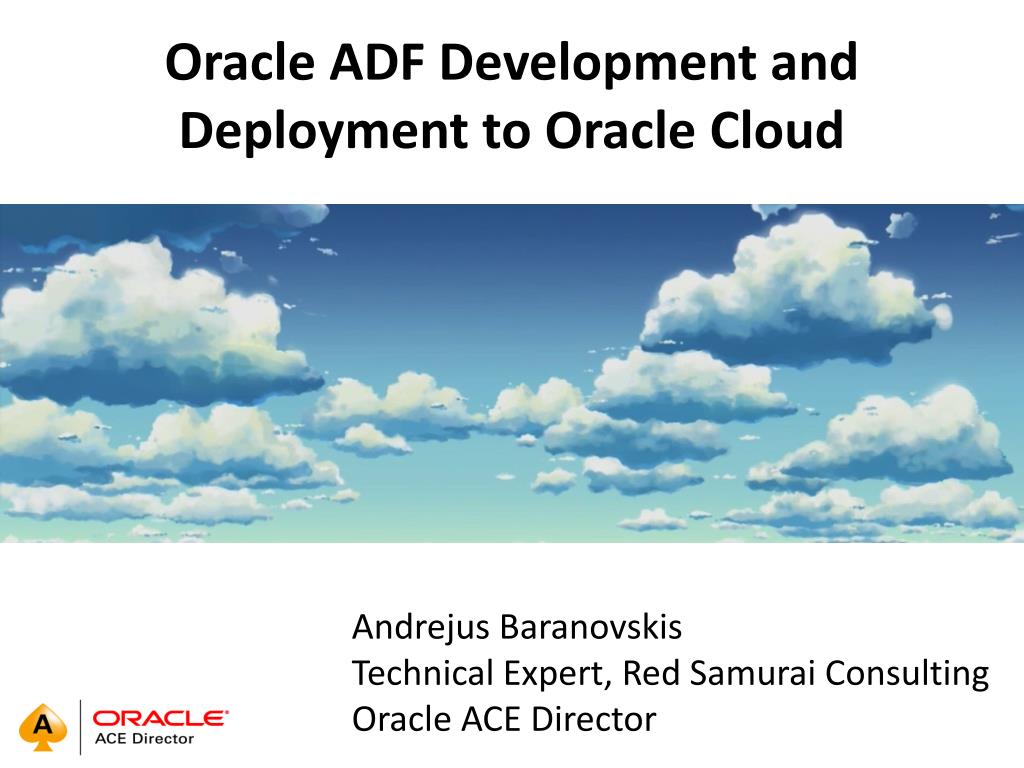 Oracle ADF Development and Deployment to Oracle Cloud

Andrejus Baranovskis
Technical Expert, Red Samurai Consulting
Oracle ACE Director

A ORACLE ACE Director